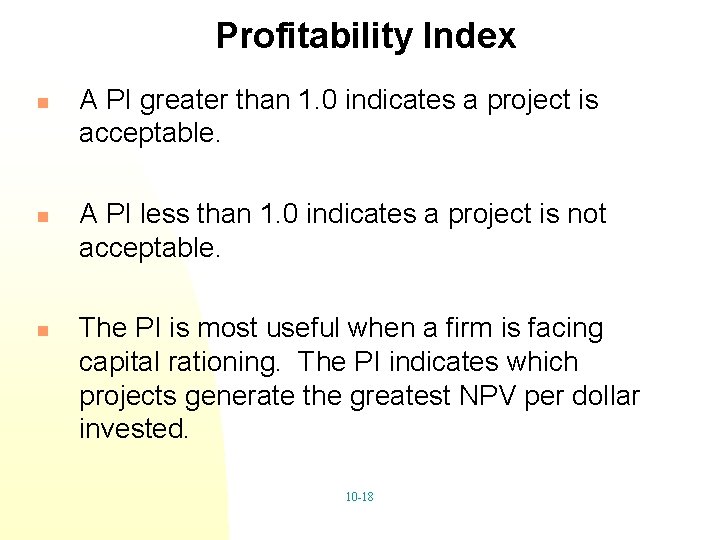 Profitability Index

A PI greater than 1.0 indicates a project is acceptable.

A PI less than 1.0 indicates a project is not acceptable.

The PI is most useful when a firm is facing capital rationing. The PI indicates which projects generate the greatest NPV per dollar invested.

10-18